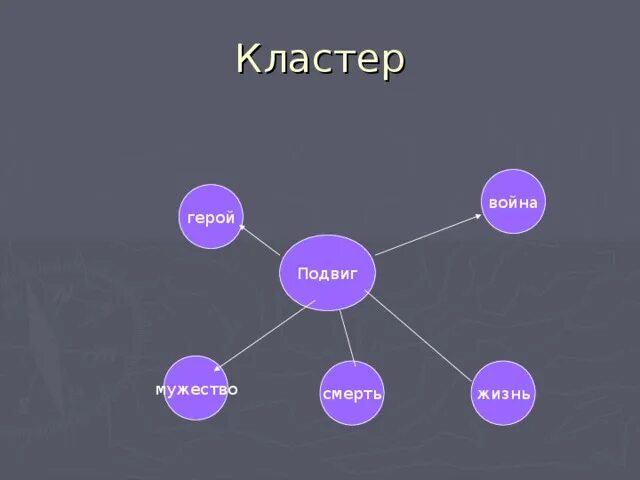 Кластер

герой

война

Подвиг

мужество

смерть

жизнь